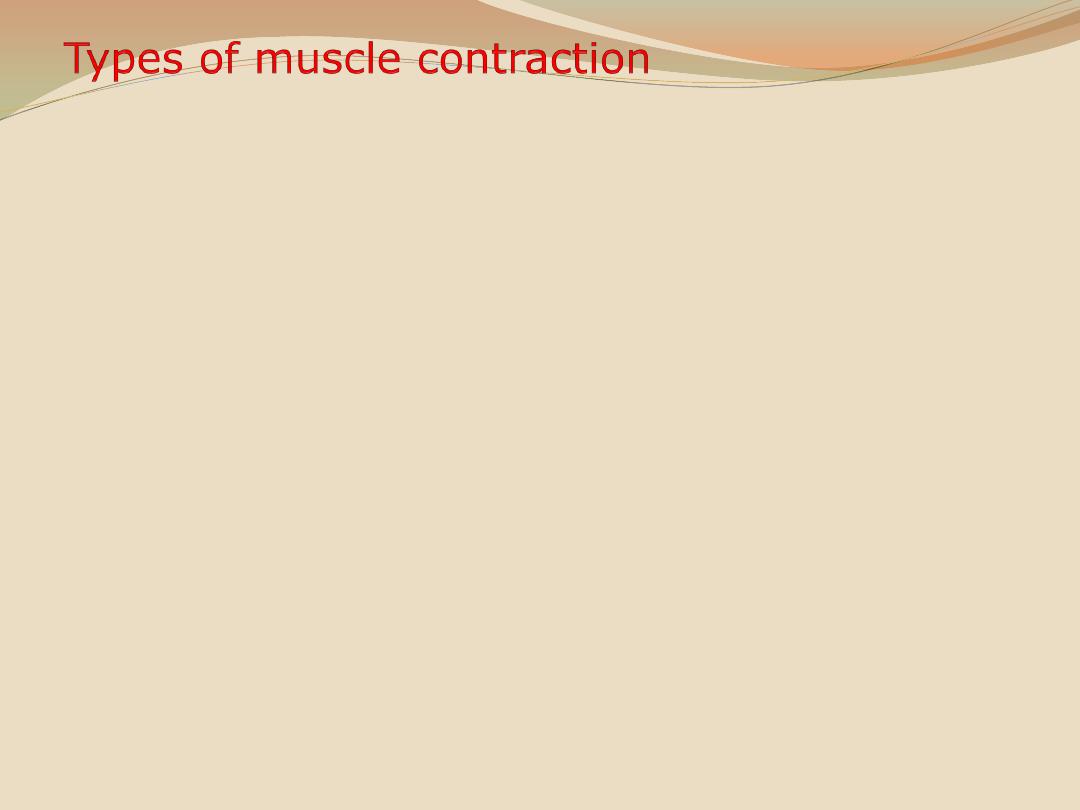 Types of muscle contraction